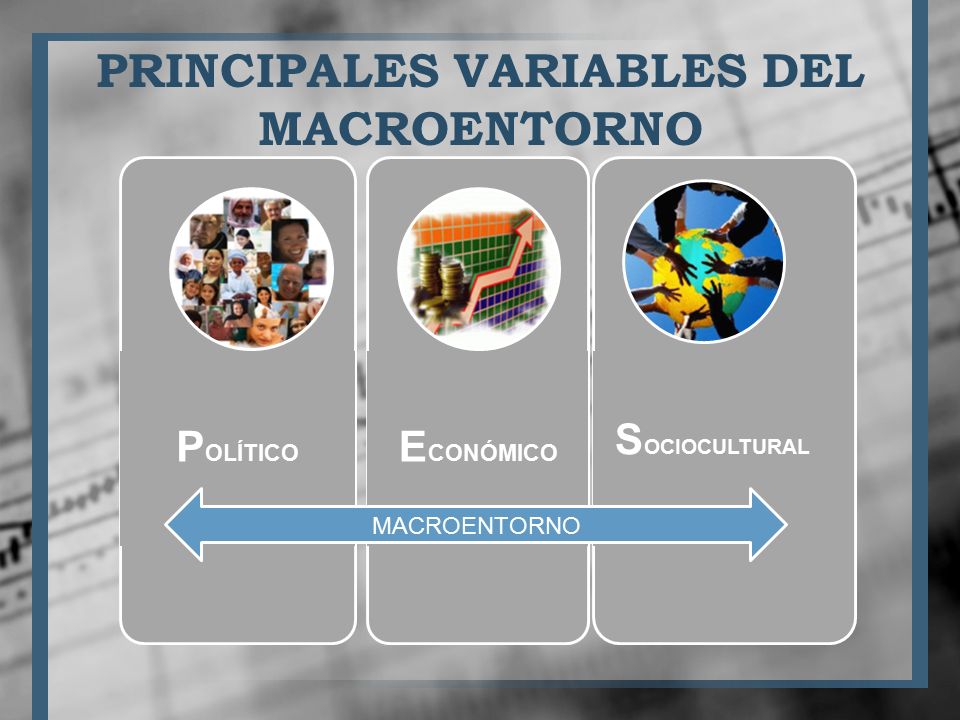 PRINCIPALES VARIABLES DEL MACROENTORNO

POLÍTICO

ECONÓMICO

SOCIOCULTURAL

MACROENTORNO